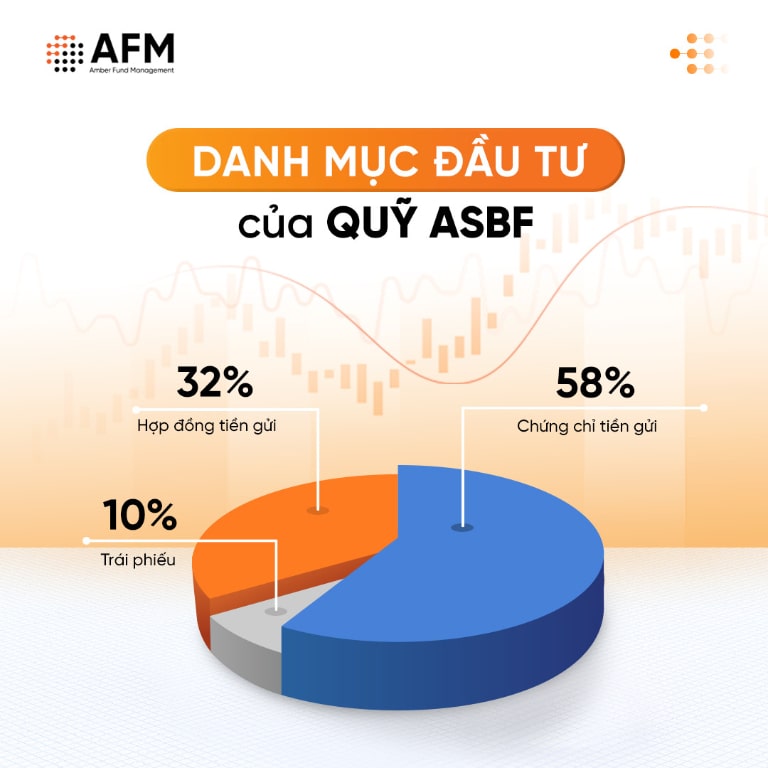 AFM
Amber Fund Management

DANH MỤC ĐẦU TƯ
của QUỸ ASBF

32%
Hợp đồng tiền gửi

58%
Chứng chỉ tiền gửi

10%
Trái phiếu